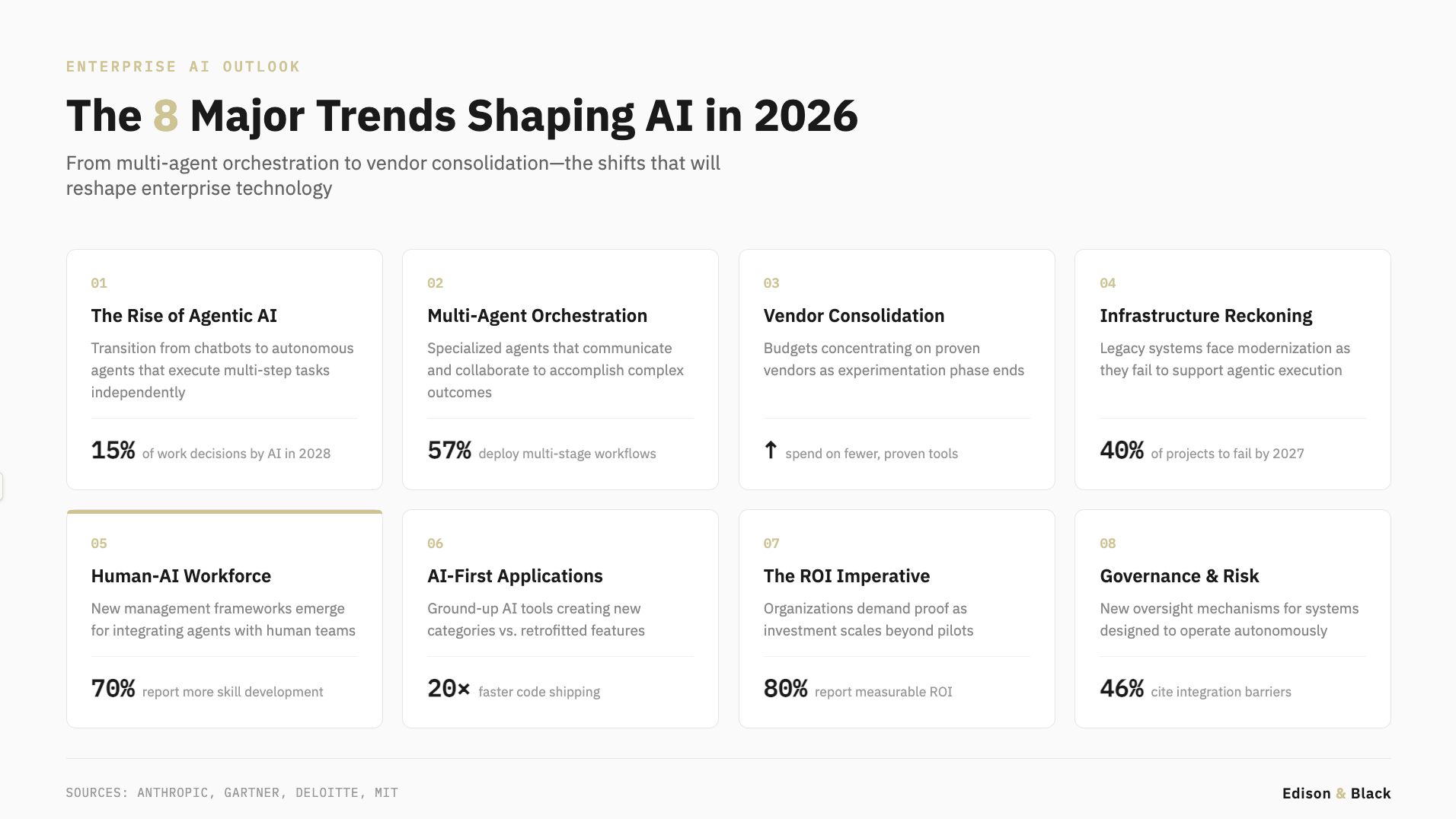 ENTERPRISE AI OUTLOOK

The 8 Major Trends Shaping AI in 2026

From multi-agent orchestration to vendor consolidation—the shifts that will reshape enterprise technology

01

The Rise of Agentic AI

Transition from chatbots to autonomous agents that execute multi-step tasks independently

15% of work decisions by AI in 2028

02

Multi-Agent Orchestration

Specialized agents that communicate and collaborate to accomplish complex outcomes

57% deploy multi-stage workflows

03

Vendor Consolidation

Budgets concentrating on proven vendors as experimentation phase ends

↑ spend on fewer, proven tools

04

Infrastructure Reckoning

Legacy systems face modernization as they fail to support agentic execution

40% of projects to fail by 2027

05

Human-AI Workforce

New management frameworks emerge for integrating agents with human teams

70% report more skill development

06

AI-First Applications

Ground-up AI tools creating new categories vs. retrofitted features

20× faster code shipping

07

The ROI Imperative

Organizations demand proof as investment scales beyond pilots

80% report measurable ROI

08

Governance & Risk

New oversight mechanisms for systems designed to operate autonomously

46% cite integration barriers

SOURCES: ANTHROPIC, GARTNER, DELOITTE, MIT

Edison & Black